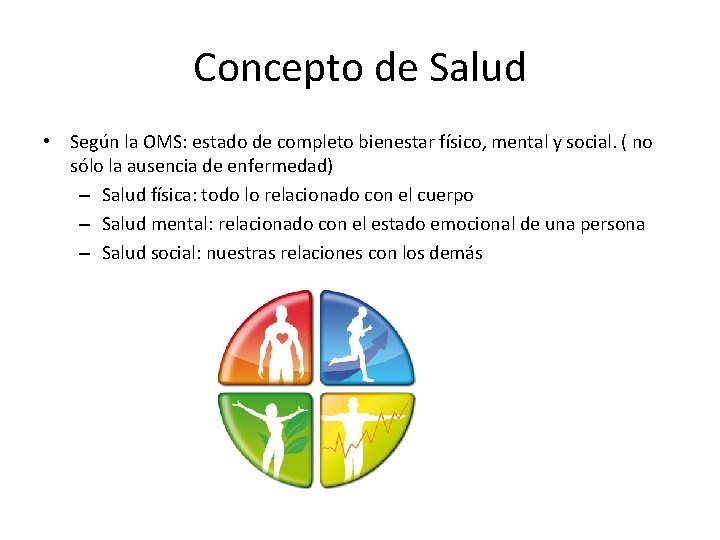 Concepto de Salud

• Según la OMS: estado de completo bienestar físico, mental y social. ( no sólo la ausencia de enfermedad)
– Salud física: todo lo relacionado con el cuerpo
– Salud mental: relacionado con el estado emocional de una persona
– Salud social: nuestras relaciones con los demás